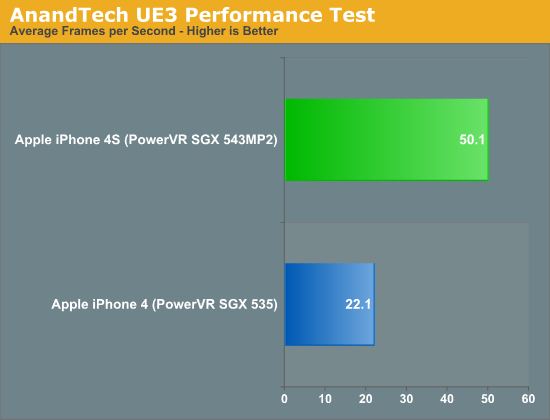 AnandTech UE3 Performance Test
Average Frames per Second - Higher is Better

Apple iPhone 4S (PowerVR SGX 543MP2) 50.1

Apple iPhone 4 (PowerVR SGX 535) 22.1

0 10 20 30 40 50 60